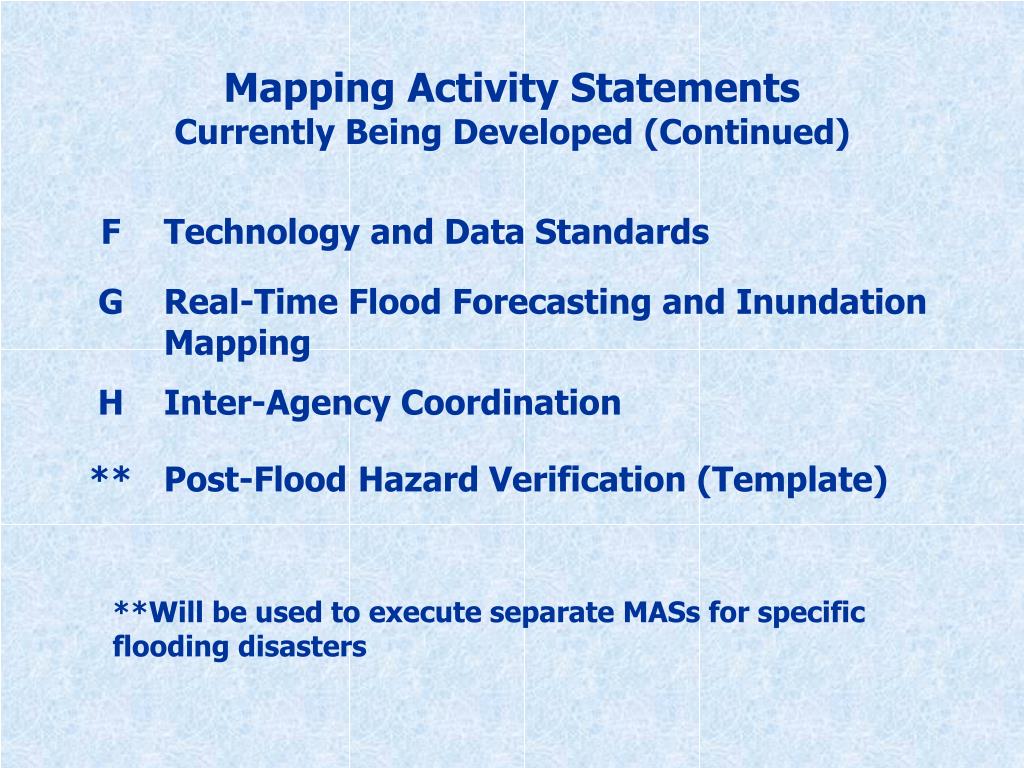 Mapping Activity Statements
Currently Being Developed (Continued)

F Technology and Data Standards

G Real-Time Flood Forecasting and Inundation Mapping

H Inter-Agency Coordination

** Post-Flood Hazard Verification (Template)

**Will be used to execute separate MASs for specific flooding disasters